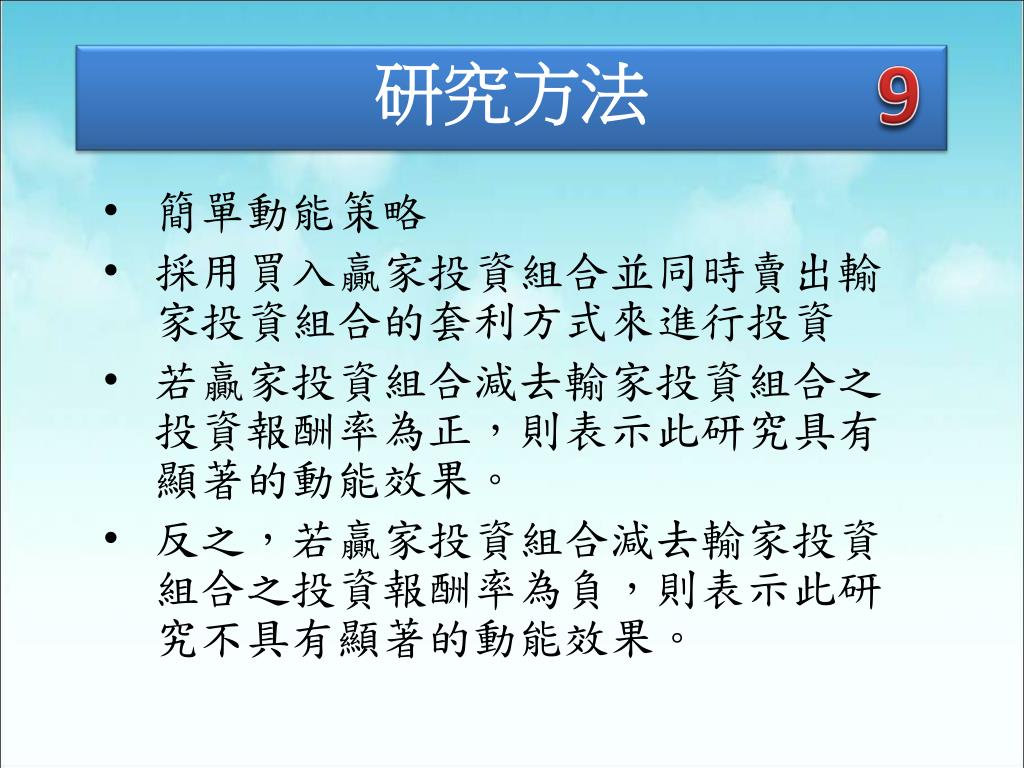 研究方法

9

• 簡單動能策略
• 採用買入贏家投資組合並同時賣出輸家投資組合的套利方式來進行投資
• 若贏家投資組合減去輸家投資組合之投資報酬率為正，則表示此研究具有顯著的動能效果。
• 反之，若贏家投資組合減去輸家投資組合之投資報酬率為負，則表示此研究不具有顯著的動能效果。